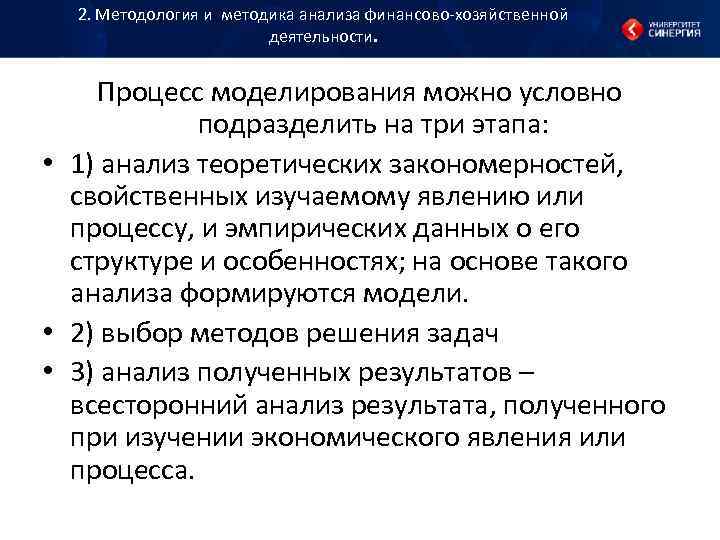 2. Методология и методика анализа финансово-хозяйственной деятельности.

УНИВЕРСИТЕТ СИНЕРГИЯ

Процесс моделирования можно условно подразделить на три этапа:

• 1) анализ теоретических закономерностей, свойственных изучаемому явлению или процессу, и эмпирических данных о его структуре и особенностях; на основе такого анализа формируются модели.

• 2) выбор методов решения задач

• 3) анализ полученных результатов – всесторонний анализ результата, полученного при изучении экономического явления или процесса.